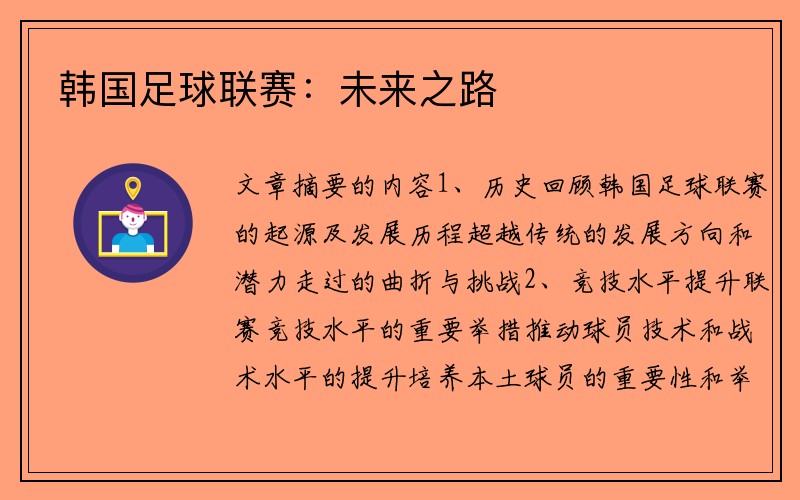 韩国足球联赛：未来之路

文章摘要的内容1、历史回顾韩国足球联赛的起源及发展历程超越传统的发展方向和潜力走过的曲折与挑战2、竞技水平提升联赛竞技水平的重要举措推动球员技术和战术水平的提升培养本土球员的重要性和举